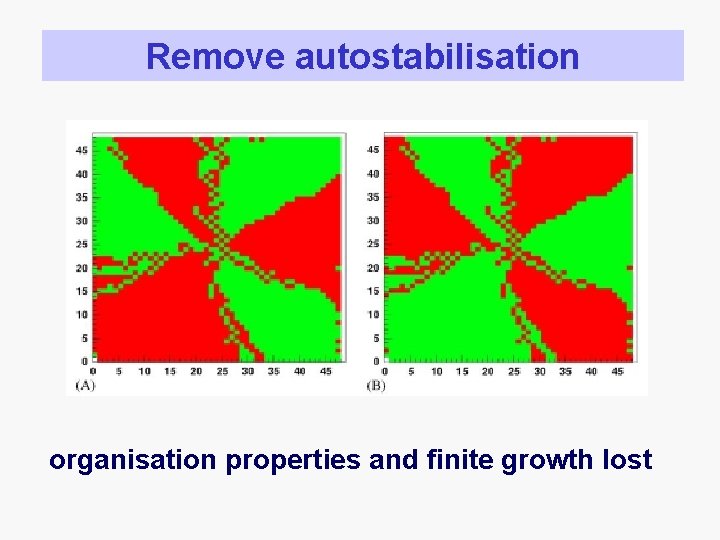 Remove autostabilisation

45
40
35
30
25
20
15
10
5
0
0 5 10 15 20 25 30 35 40 45
(A)

45
40
35
30
25
20
15
10
5
0
0 5 10 15 20 25 30 35 40 45
(B)

organisation properties and finite growth lost